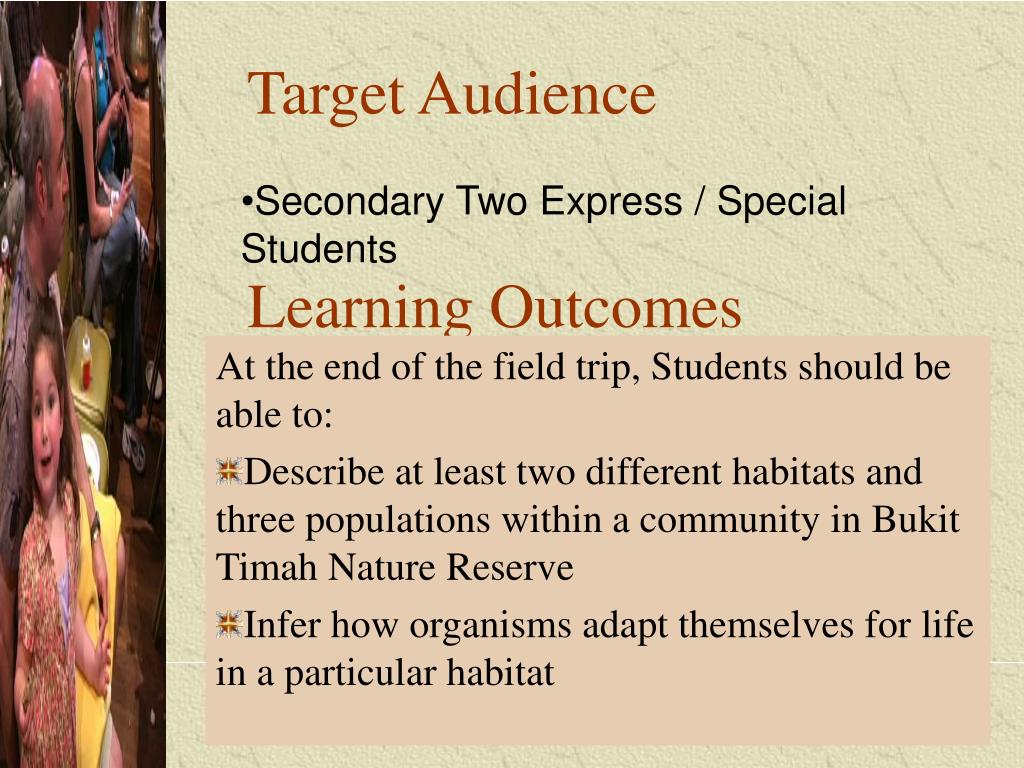 Target Audience

•Secondary Two Express / Special Students

Learning Outcomes

At the end of the field trip, Students should be able to:

Describe at least two different habitats and three populations within a community in Bukit Timah Nature Reserve

Infer how organisms adapt themselves for life in a particular habitat